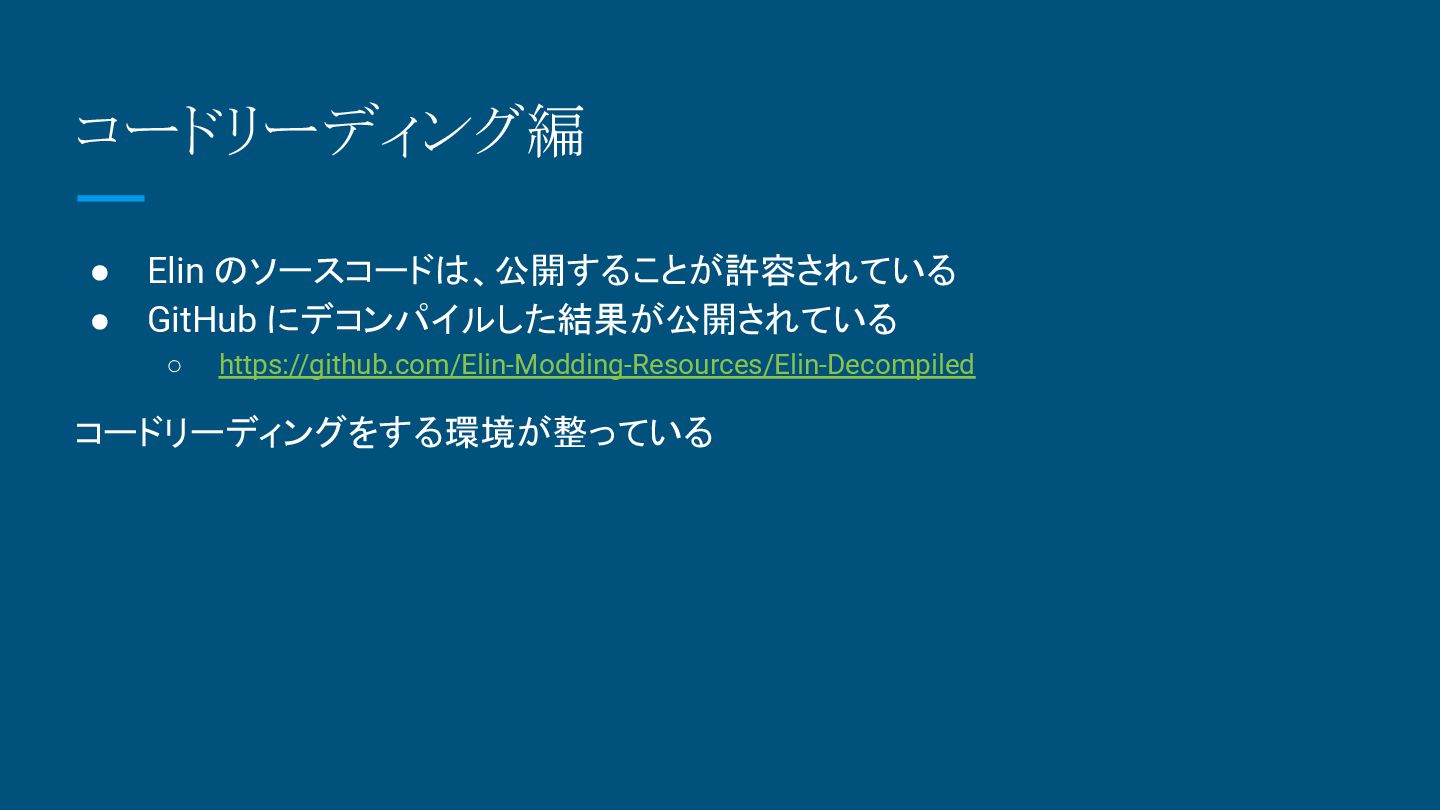 コードリーディング編

● Elin のソースコードは、公開することが許容されている
● GitHub にデコンパイルした結果が公開されている
○ https://github.com/Elin-Modding-Resources/Elin-Decompiled

コードリーディングをする環境が整っている